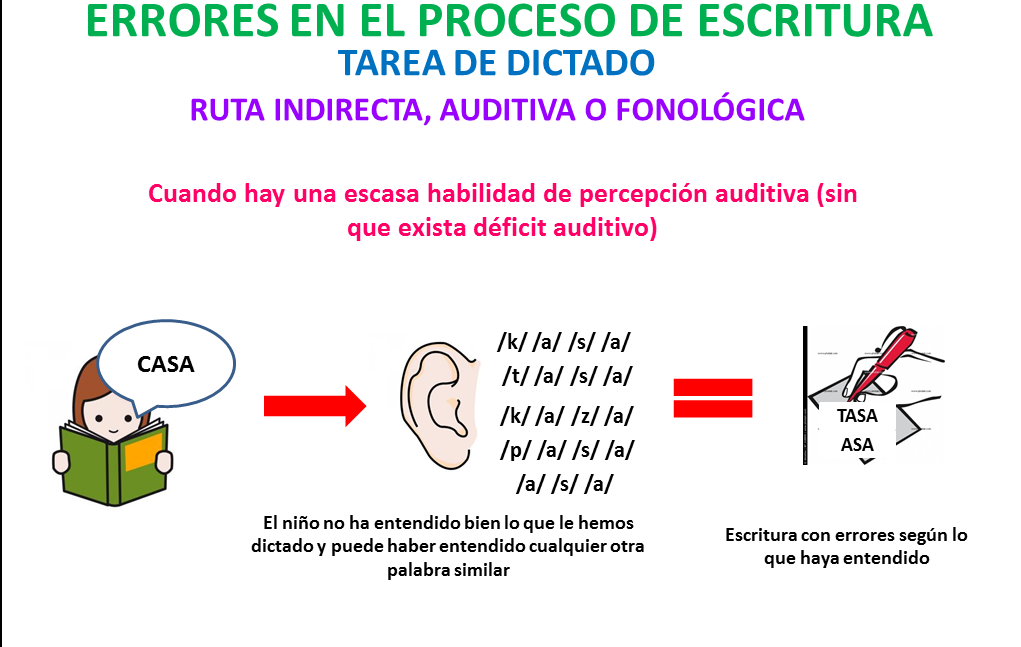 ERRORES EN EL PROCESO DE ESCRITURA
TAREA DE DICTADO
RUTA INDIRECTA, AUDITIVA O FONOLÓGICA

Cuando hay una escasa habilidad de percepción auditiva (sin que exista déficit auditivo)

CASA

/k/ /a/ /s/ /a/
/t/ /a/ /s/ /a/
/k/ /a/ /z/ /a/
/p/ /a/ /s/ /a/
/a/ /s/ /a/

TASA
ASA

El niño no ha entendido bien lo que le hemos dictado y puede haber entendido cualquier otra palabra similar

Escritura con errores según lo que haya entendido